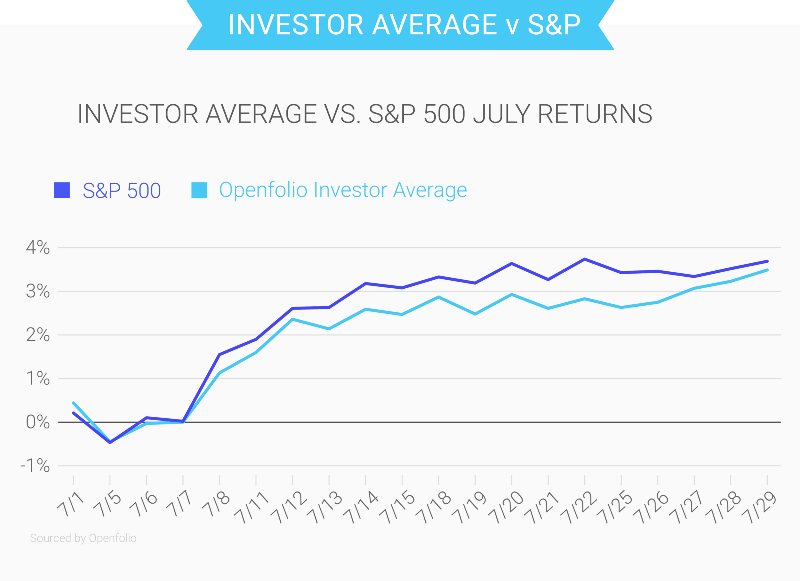 INVESTOR AVERAGE v S&P

INVESTOR AVERAGE VS. S&P 500 JULY RETURNS

S&P 500
Openfolio Investor Average

4%
3%
2%
1%
0%
-1%

7/1
7/5
7/6
7/7
7/8
7/11
7/12
7/13
7/14
7/15
7/18
7/19
7/20
7/21
7/22
7/25
7/26
7/27
7/28
7/29

Sourced by Openfolio